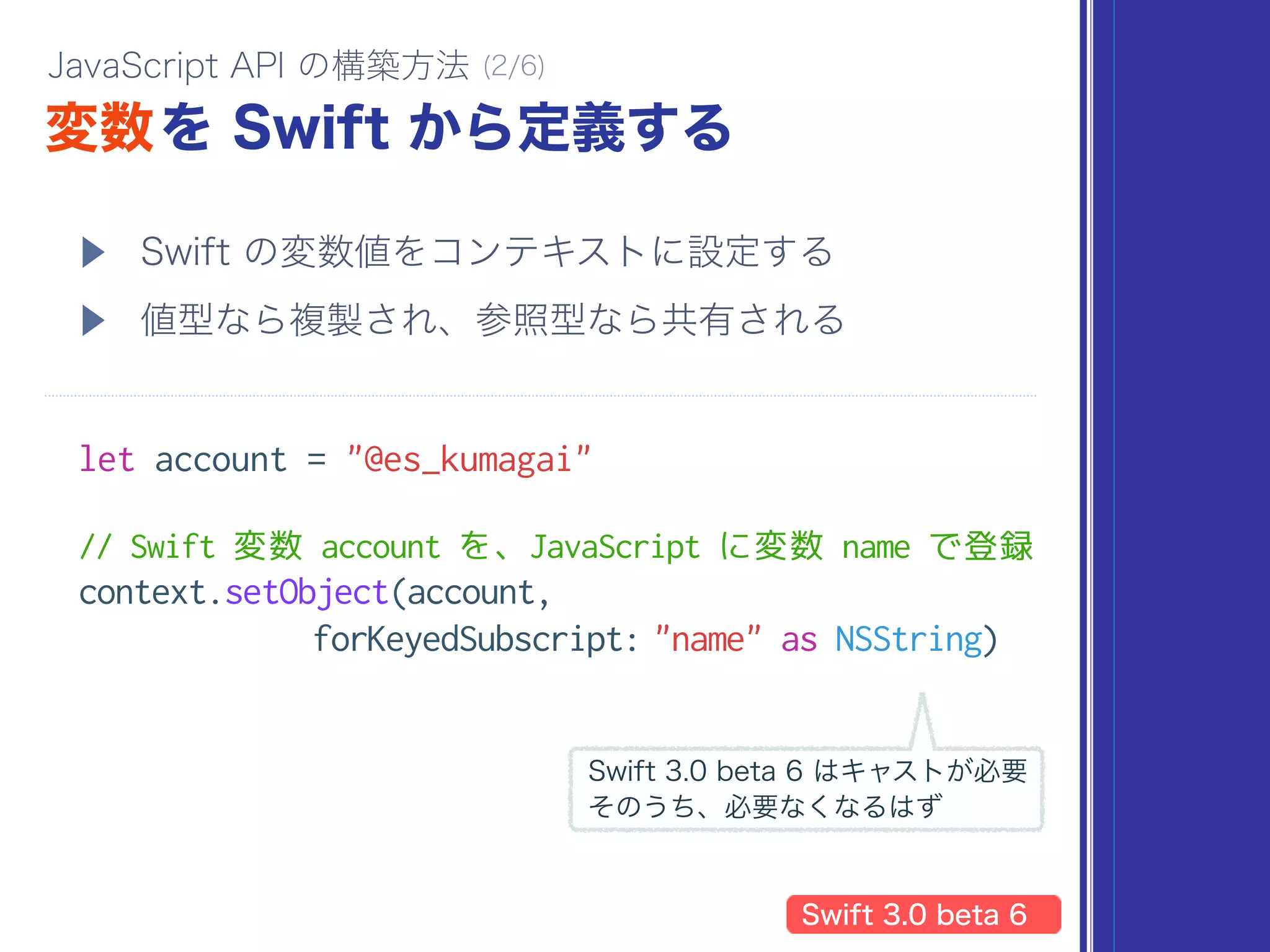 JavaScript API の構築方法 (2/6)

変数を Swift から定義する

▶ Swift の変数値をコンテキストに設定する

▶ 値型なら複製され、参照型なら共有される

let account = "@es_kumagai"

// Swift 変数 account を、JavaScript に変数 name で登録
context.setObject(account,
                forKeyedSubscript: "name" as NSString)

Swift 3.0 beta 6 はキャストが必要
そのうち、必要なくなるはず

Swift 3.0 beta 6